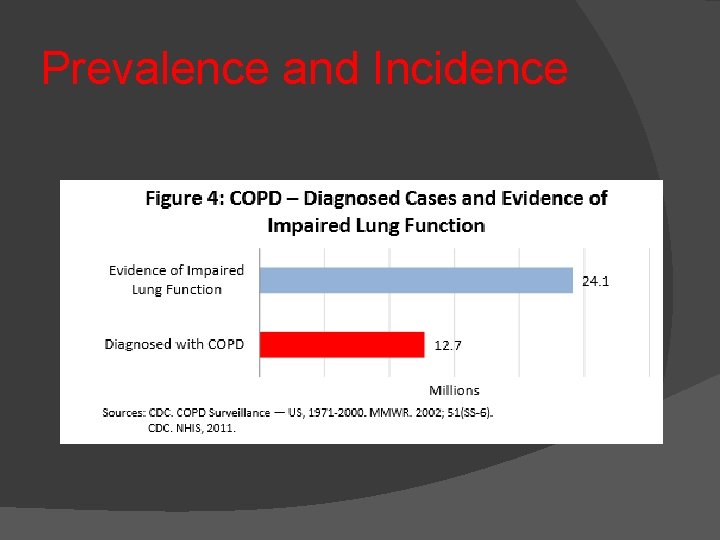 Prevalence and Incidence

Figure 4: COPD – Diagnosed Cases and Evidence of Impaired Lung Function

Evidence of Impaired Lung Function

24.1

Diagnosed with COPD

12.7

Millions

Sources: CDC. COPD Surveillance — US, 1971-2000. MMWR. 2002; 51(SS-6).
CDC. NHIS, 2011.